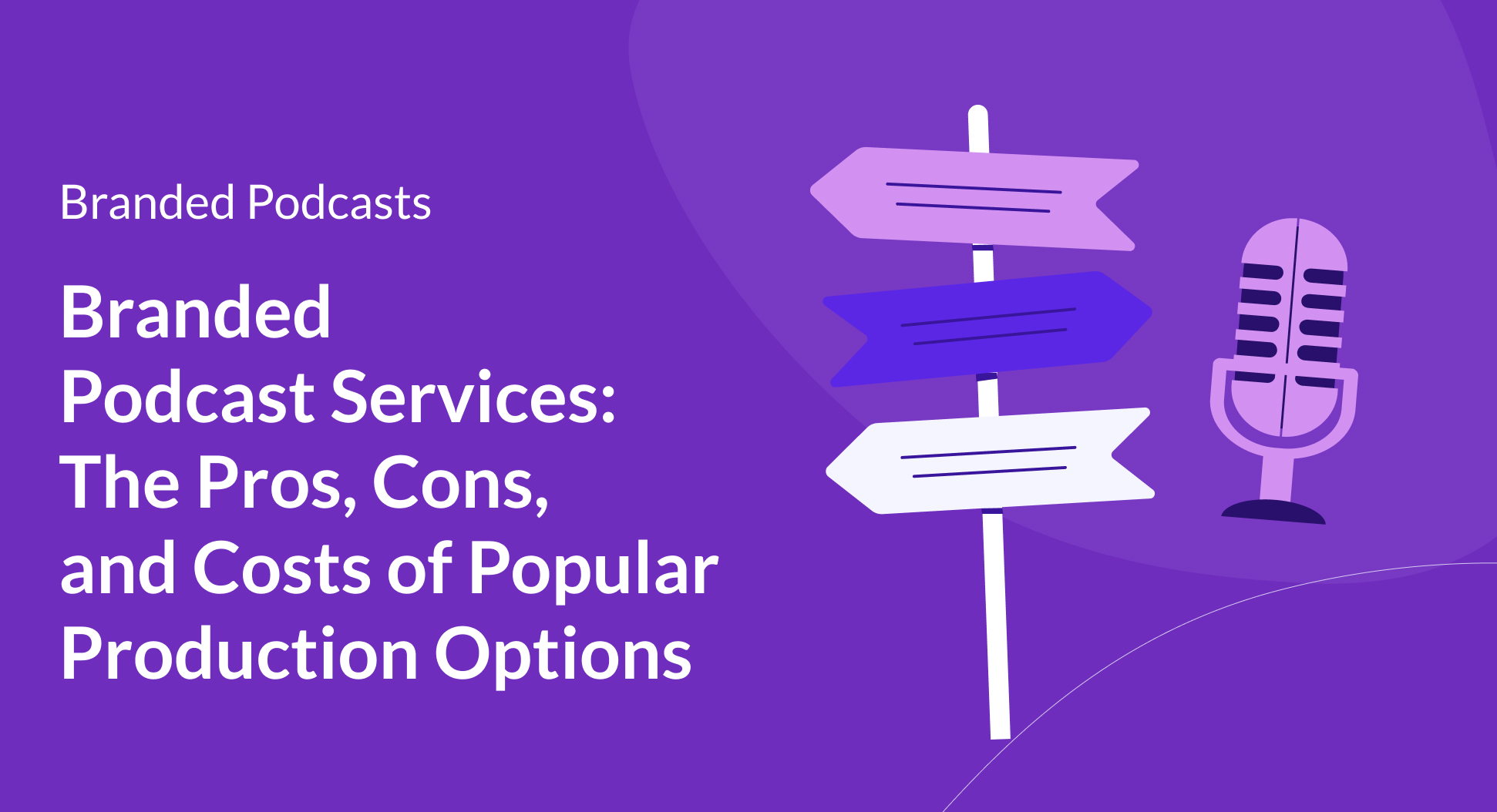 Branded Podcasts

Branded Podcast Services: The Pros, Cons, and Costs of Popular Production Options